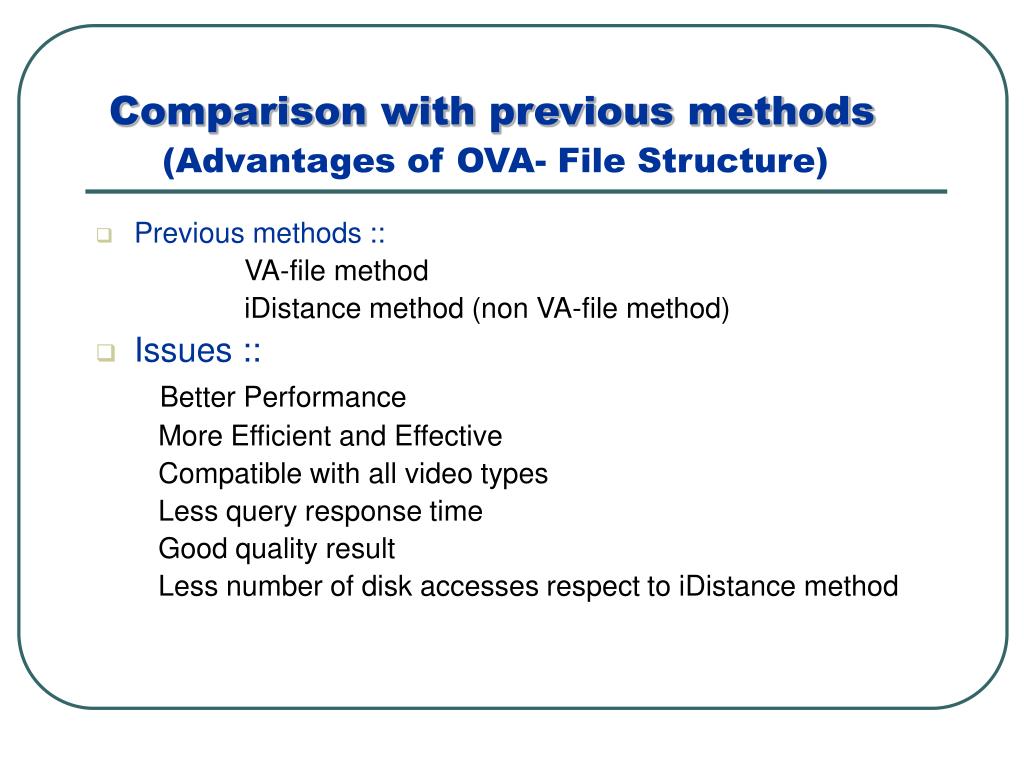 Comparison with previous methods
(Advantages of OVA- File Structure)

Previous methods ::
VA-file method
iDistance method (non VA-file method)

Issues ::
Better Performance
More Efficient and Effective
Compatible with all video types
Less query response time
Good quality result
Less number of disk accesses respect to iDistance method